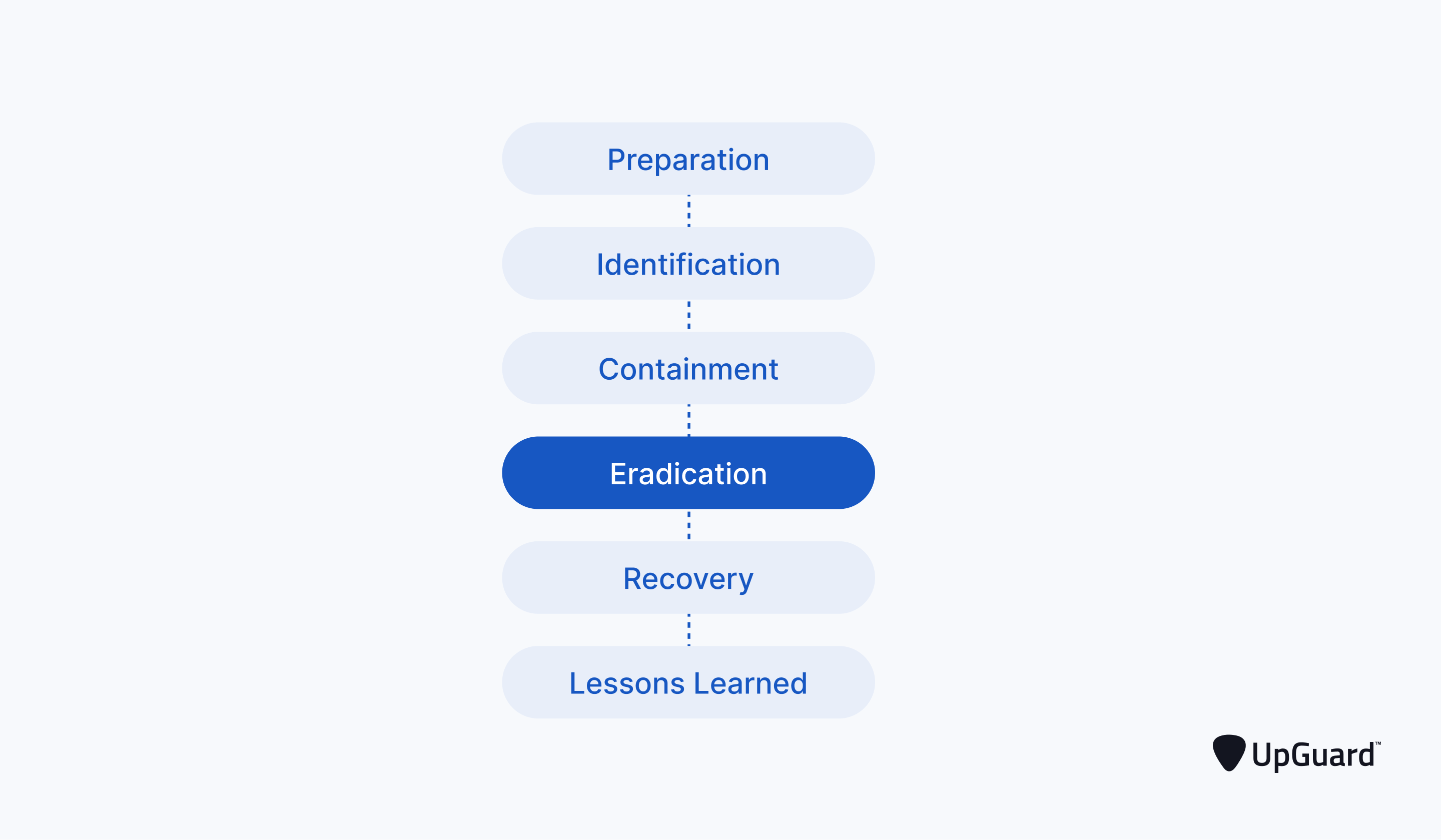 Preparation

Identification

Containment

Eradication

Recovery

Lessons Learned

UpGuard™